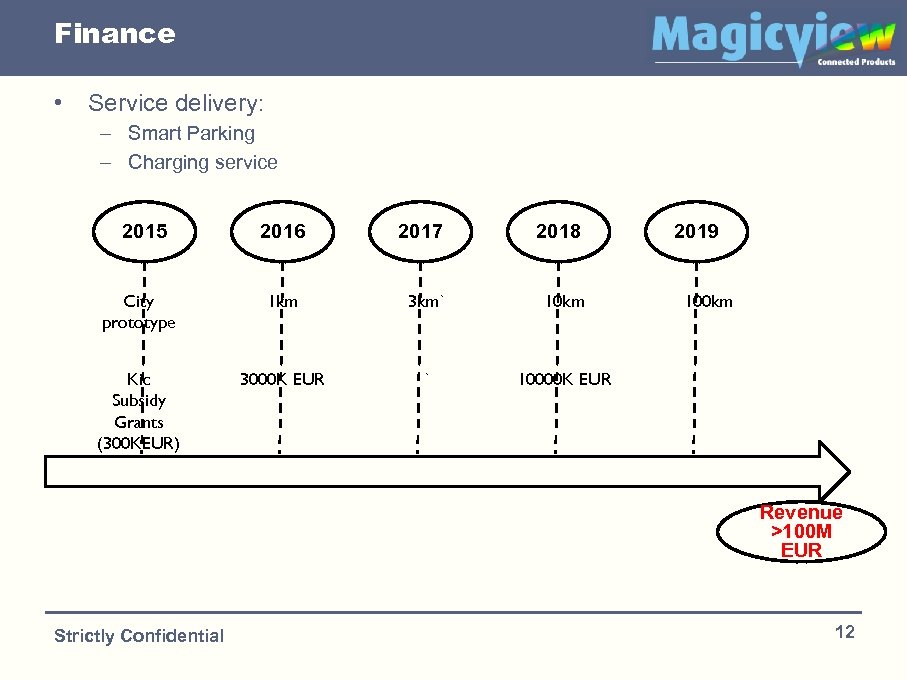 Finance

Magicview
Connected Products

• Service delivery:
– Smart Parking
– Charging service

2015
2016
2017
2018
2019

City prototype
1km
3km`
10km
100km

Kic Subsidy Grants (300KEUR)
3000K EUR
`
10000K EUR

Revenue >100M EUR

Strictly Confidential
12